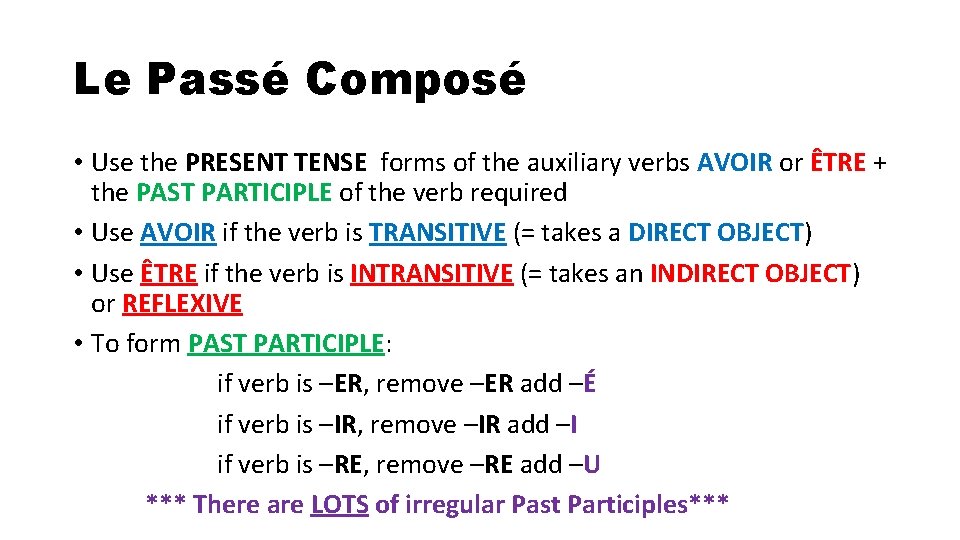 Le Passé Composé

• Use the PRESENT TENSE forms of the auxiliary verbs AVOIR or ÊTRE + the PAST PARTICIPLE of the verb required

• Use AVOIR if the verb is TRANSITIVE (= takes a DIRECT OBJECT)

• Use ÊTRE if the verb is INTRANSITIVE (= takes an INDIRECT OBJECT) or REFLEXIVE

• To form PAST PARTICIPLE:

if verb is –ER, remove –ER add –É

if verb is –IR, remove –IR add –I

if verb is –RE, remove –RE add –U

*** There are LOTS of irregular Past Participles***